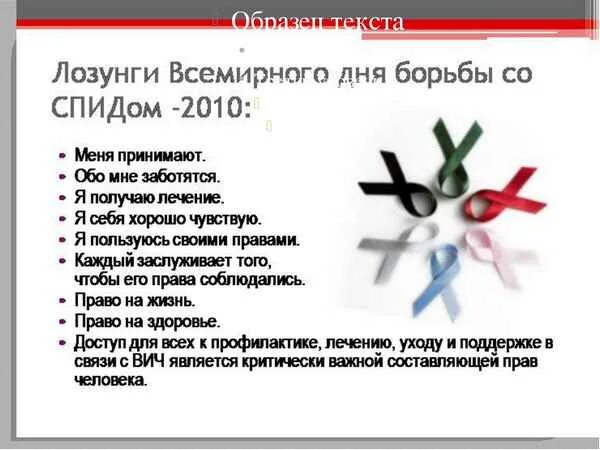 Образец текста

Лозунги Всемирного дня борьбы со СПИДом -2010:

- Меня принимают.
- Обо мне заботятся.
- Я получаю лечение.
- Я себя хорошо чувствую.
- Я пользуюсь своими правами.
- Каждый заслуживает того, чтобы его права соблюдались.
- Право на жизнь.
- Право на здоровье.
- Доступ для всех к профилактике, лечению, уходу и поддержке в связи с ВИЧ является критически важной составляющей прав человека.